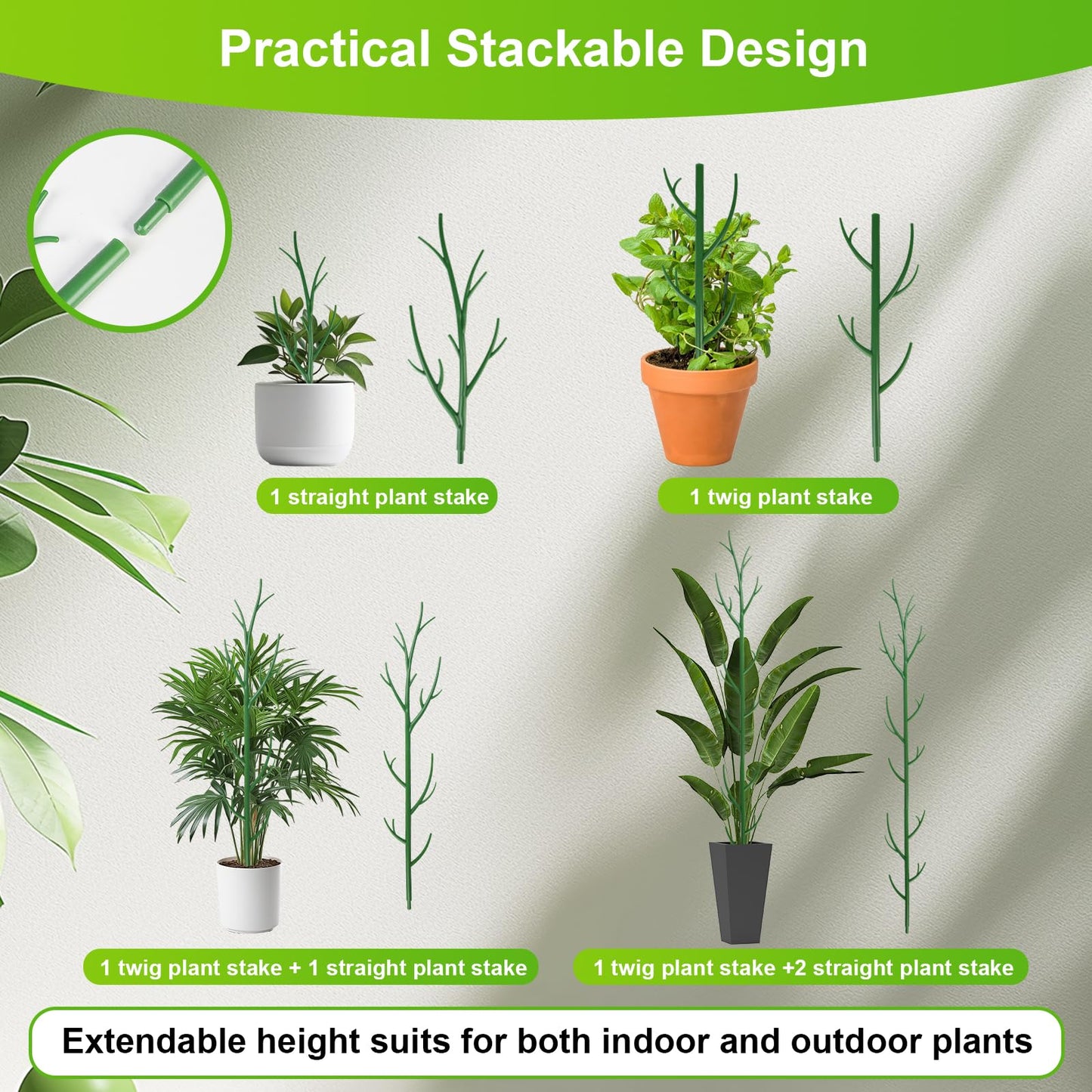 Practical Stackable Design

1 straight plant stake

1 twig plant stake

1 twig plant stake + 1 straight plant stake

1 twig plant stake +2 straight plant stake

Extendable height suits for both indoor and outdoor plants